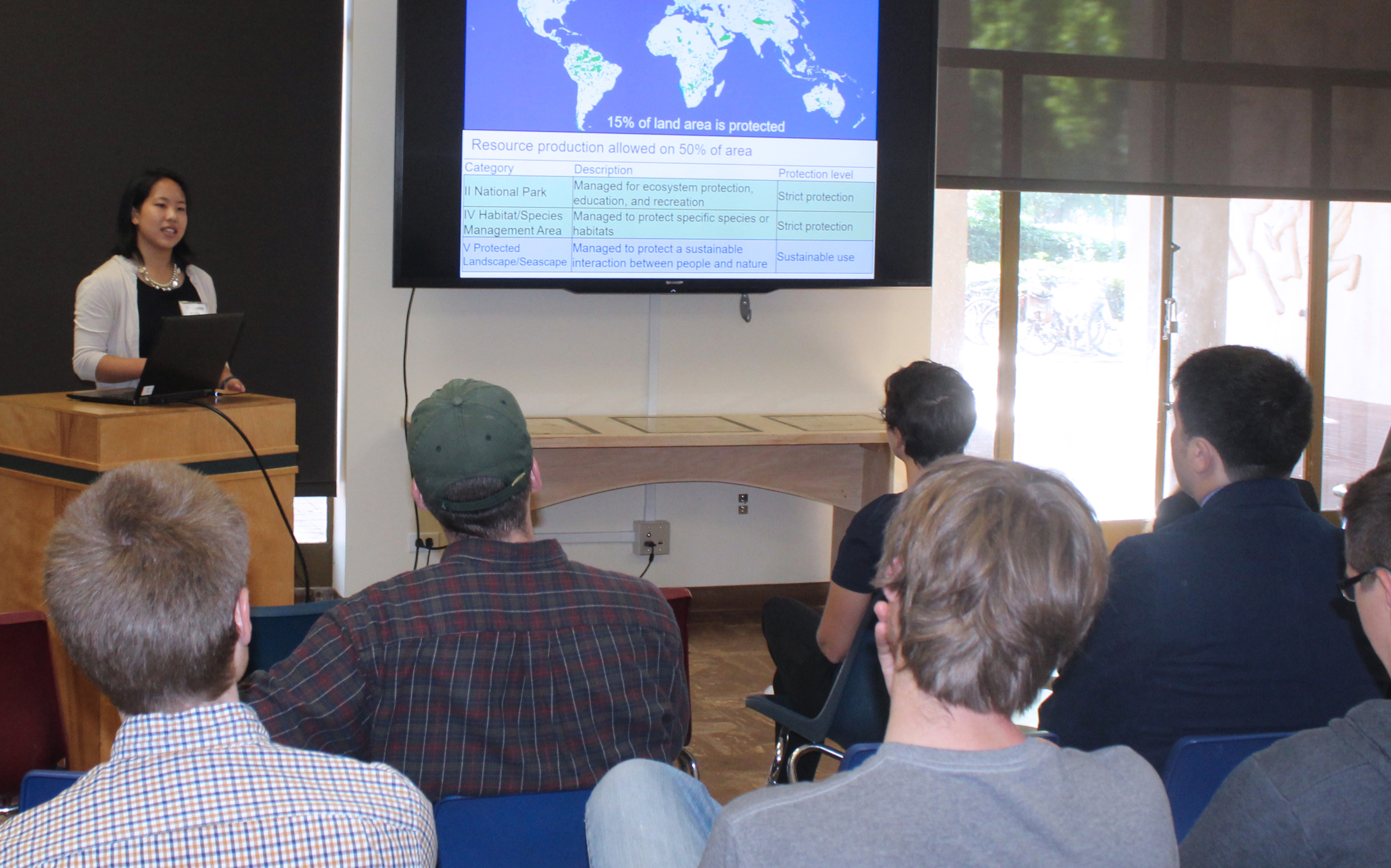 15% of land area is protected

Resource production allowed on 50% of area

| Category | Description | Protection level |
|---|---|---|
| II National Park | Managed for ecosystem protection, education, and recreation | Strict protection |
| IV Habitat/Species Management Area | Managed to protect specific species or habitats | Strict protection |
| V Protected Landscape/Seascape | Managed to protect a sustainable interaction between people and nature | Sustainable use |

SHARP